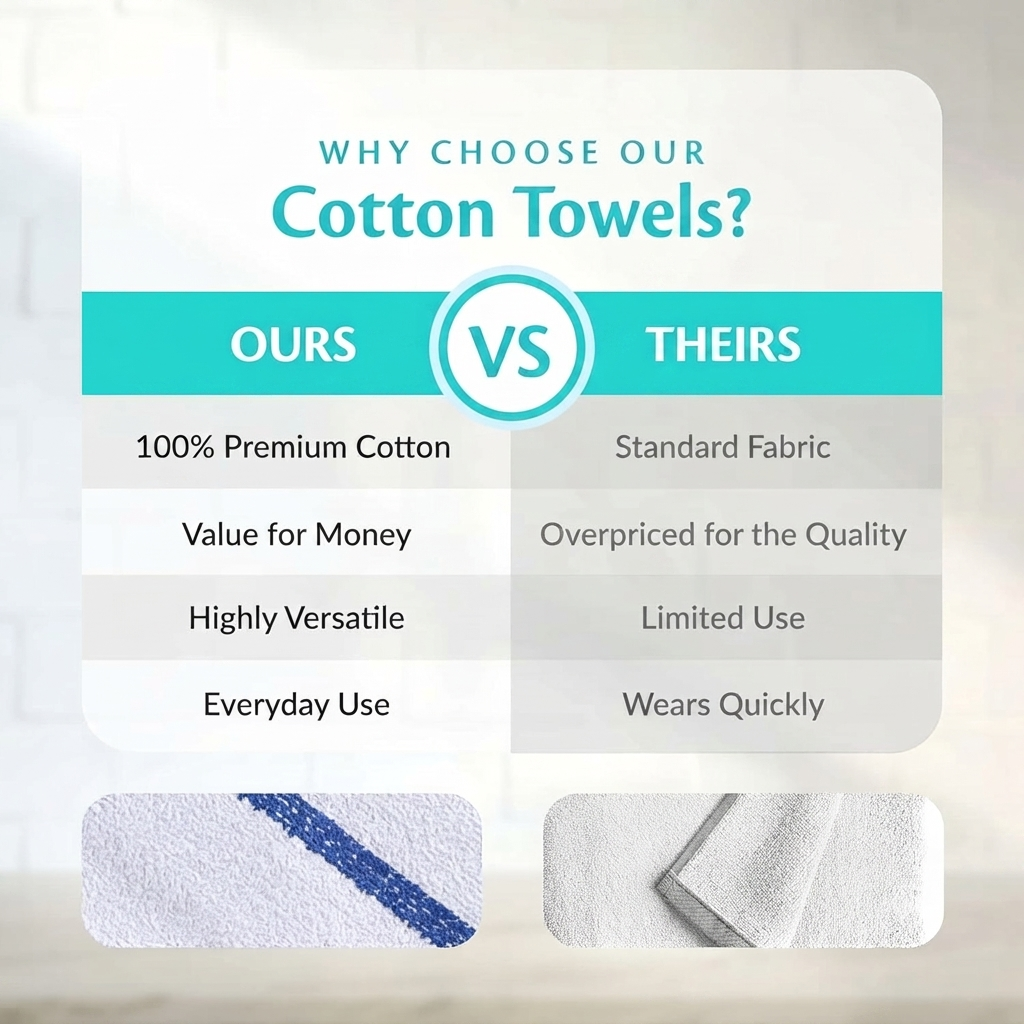 WHY CHOOSE OUR
Cotton Towels?

| OURS | VS | THEIRS |
|---|---|---|
| 100% Premium Cotton | | Standard Fabric |
| Value for Money | | Overpriced for the Quality |
| Highly Versatile | | Limited Use |
| Everyday Use | | Wears Quickly |